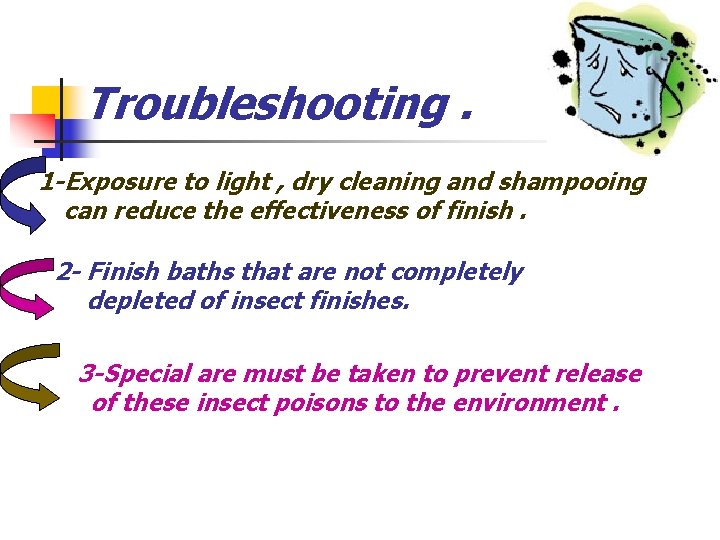 Troubleshooting .

1-Exposure to light , dry cleaning and shampooing can reduce the effectiveness of finish .

2- Finish baths that are not completely depleted of insect finishes.

3-Special are must be taken to prevent release of these insect poisons to the environment .